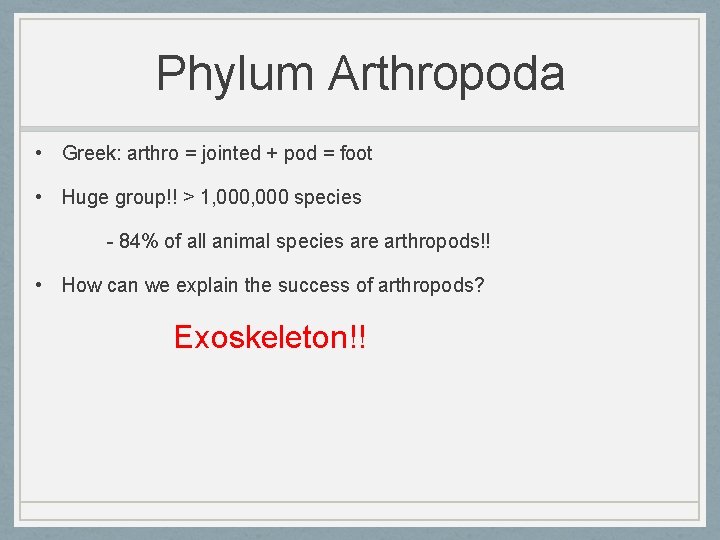 Phylum Arthropoda

• Greek: arthro = jointed + pod = foot

• Huge group!! > 1,000,000 species

- 84% of all animal species are arthropods!!

• How can we explain the success of arthropods?

Exoskeleton!!